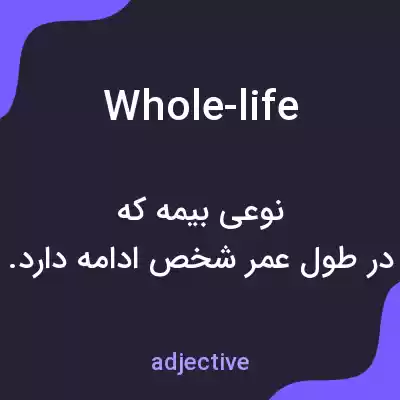 Whole-life

نوعی بیمه که
در طول عمر شخص ادامه دارد.

adjective